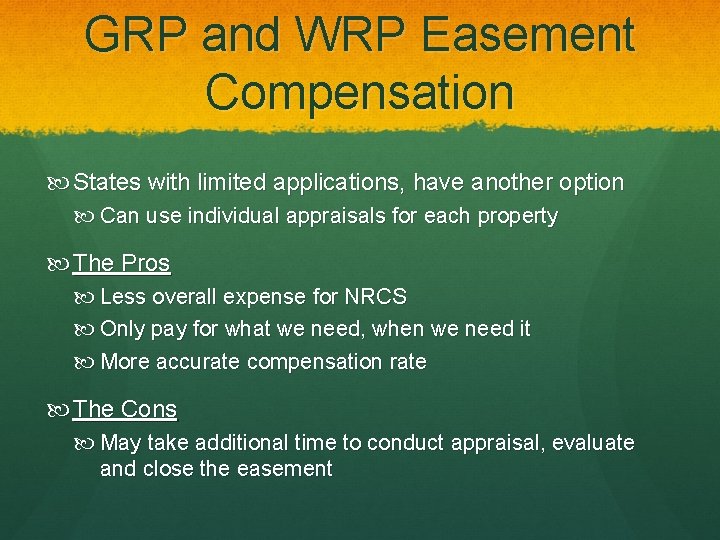 GRP and WRP Easement Compensation

States with limited applications, have another option

Can use individual appraisals for each property

The Pros

Less overall expense for NRCS

Only pay for what we need, when we need it

More accurate compensation rate

The Cons

May take additional time to conduct appraisal, evaluate and close the easement